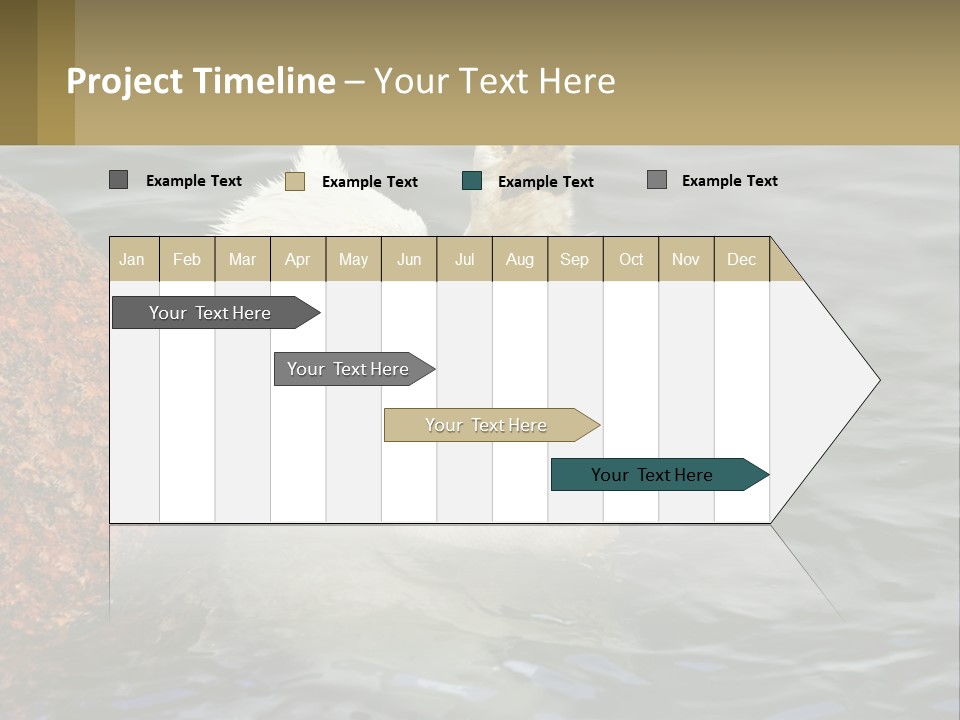 Project Timeline – Your Text Here

Example Text Example Text Example Text Example Text

| Jan | Feb | Mar | Apr | May | Jun | Jul | Aug | Sep | Oct | Nov | Dec |
|---|---|---|---|---|---|---|---|---|---|---|---|

Your Text Here

Your Text Here

Your Text Here

Your Text Here